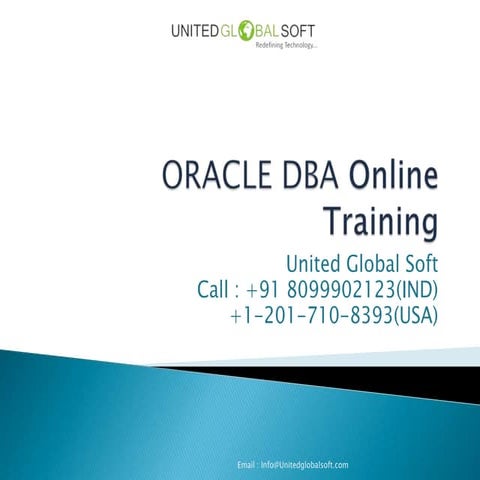 UNITED GLOBAL SOFT
Redefining Technology...

ORACLE DBA Online Training

United Global Soft
Call : +91 8099902123(IND)
+1-201-710-8393(USA)

Email : Info@Unitedglobalsoft.com